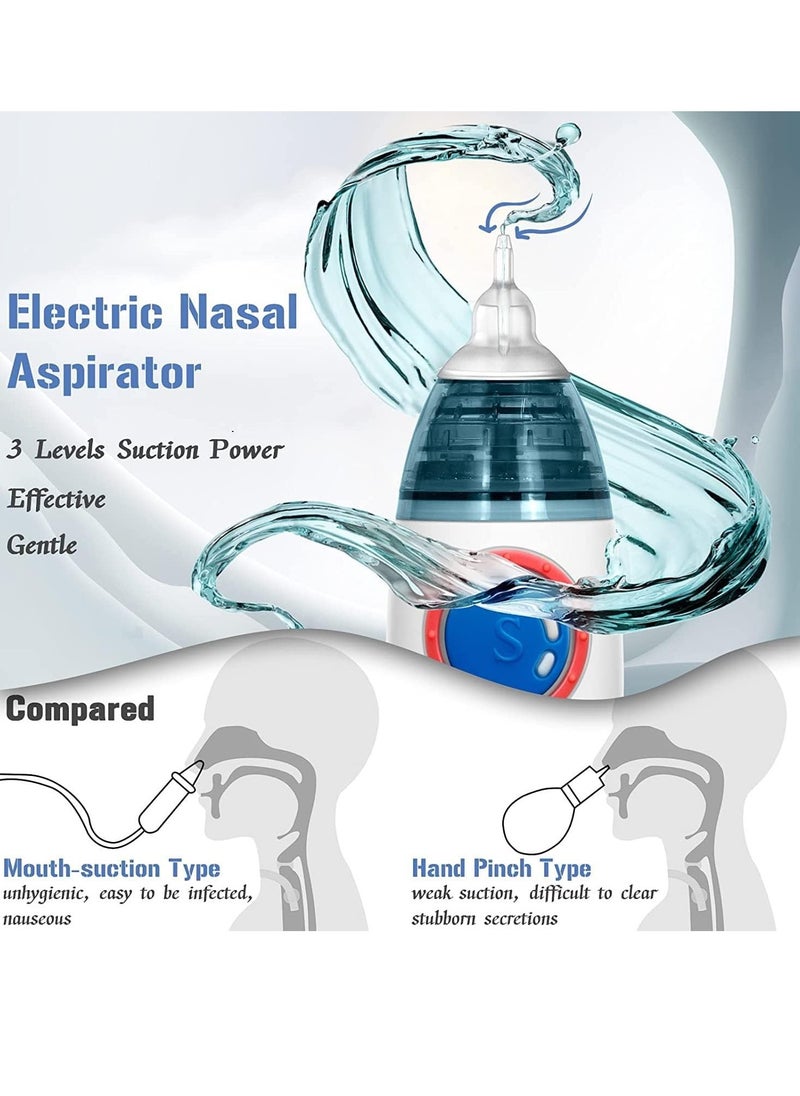 Electric Nasal Aspirator

3 Levels Suction Power

Effective

Gentle

S

Compared

Mouth-suction Type
unhygienic, easy to be infected, nauseous

Hand Pinch Type
weak suction, difficult to clear stubborn secretions